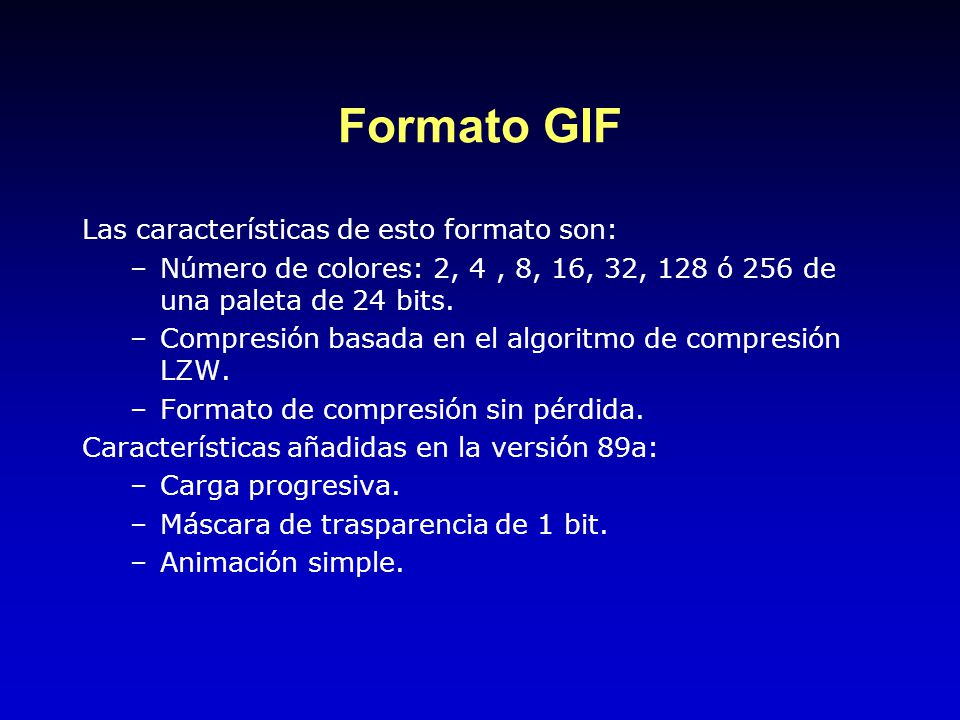 Formato GIF

Las características de esto formato son:

– Número de colores: 2, 4 , 8, 16, 32, 128 ó 256 de una paleta de 24 bits.
– Compresión basada en el algoritmo de compresión LZW.
– Formato de compresión sin pérdida.

Características añadidas en la versión 89a:

– Carga progresiva.
– Máscara de trasparencia de 1 bit.
– Animación simple.